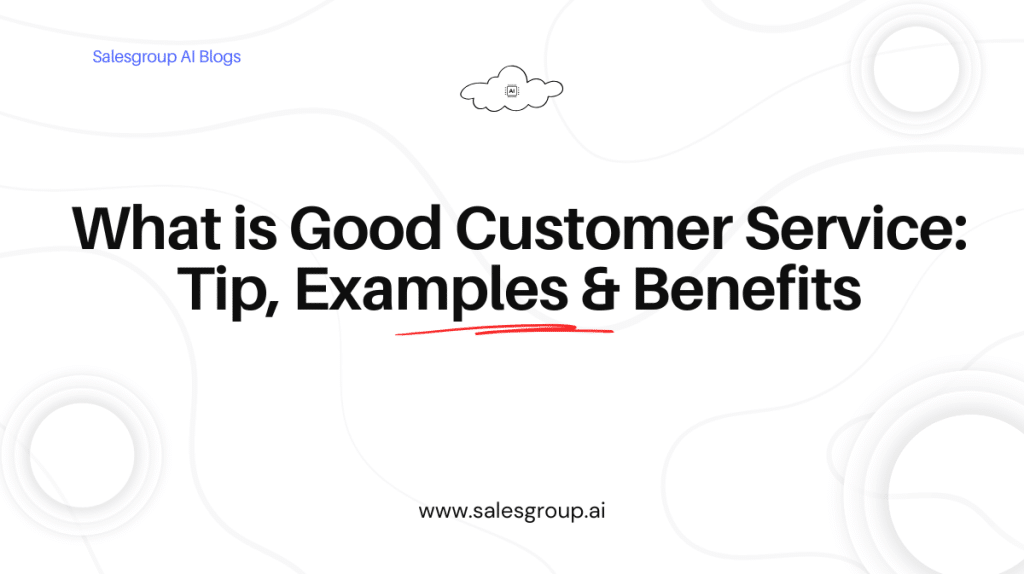 Salesgroup AI Blogs

AI

What is Good Customer Service: Tip, Examples & Benefits

www.salesgroup.ai